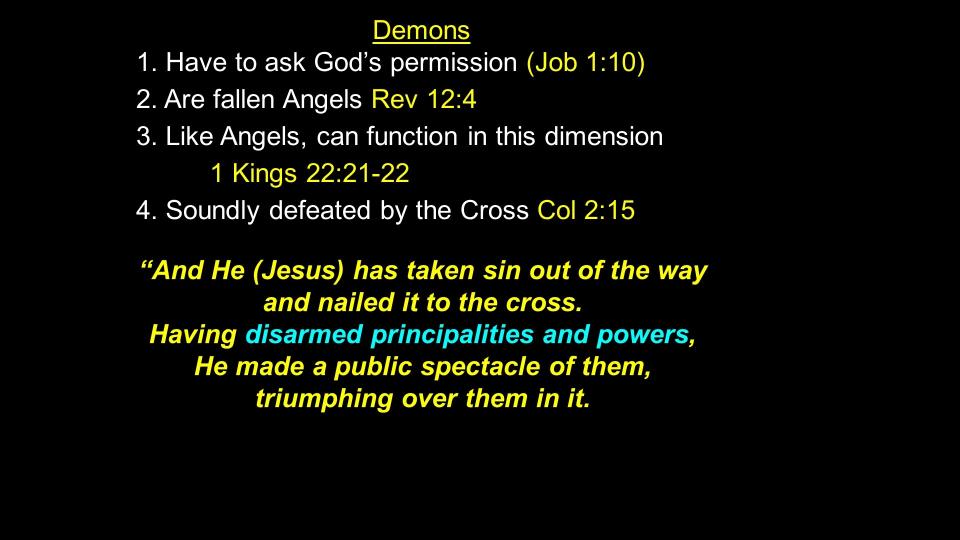 Demons

1. Have to ask God’s permission (Job 1:10)

2. Are fallen Angels Rev 12:4

3. Like Angels, can function in this dimension

1 Kings 22:21-22

4. Soundly defeated by the Cross Col 2:15

“And He (Jesus) has taken sin out of the way and nailed it to the cross. Having disarmed principalities and powers, He made a public spectacle of them, triumphing over them in it.